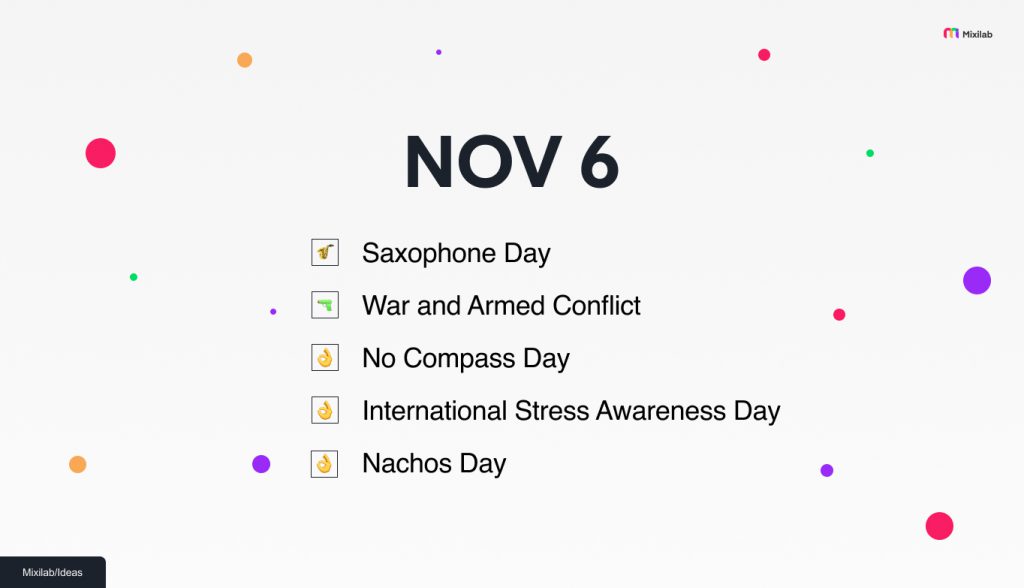 Mixilab

NOV 6

🎷 Saxophone Day

🔫 War and Armed Conflict

👌 No Compass Day

👌 International Stress Awareness Day

👌 Nachos Day

Mixilab/Ideas